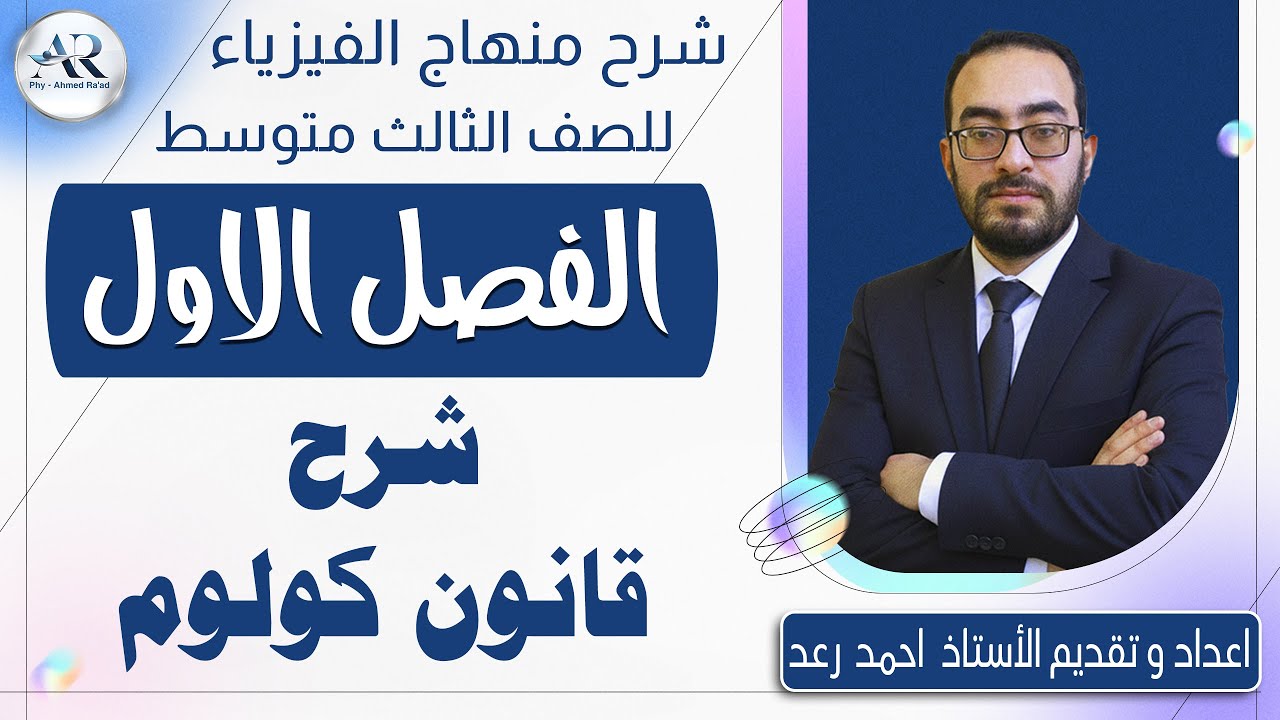 AR
Phy - Ahmed Ra'ad

شرح منهاج الفيزياء
للصف الثالث متوسط

الفصل الاول

شرح
قانون كولوم

اعداد و تقديم الأستاذ احمد رعد